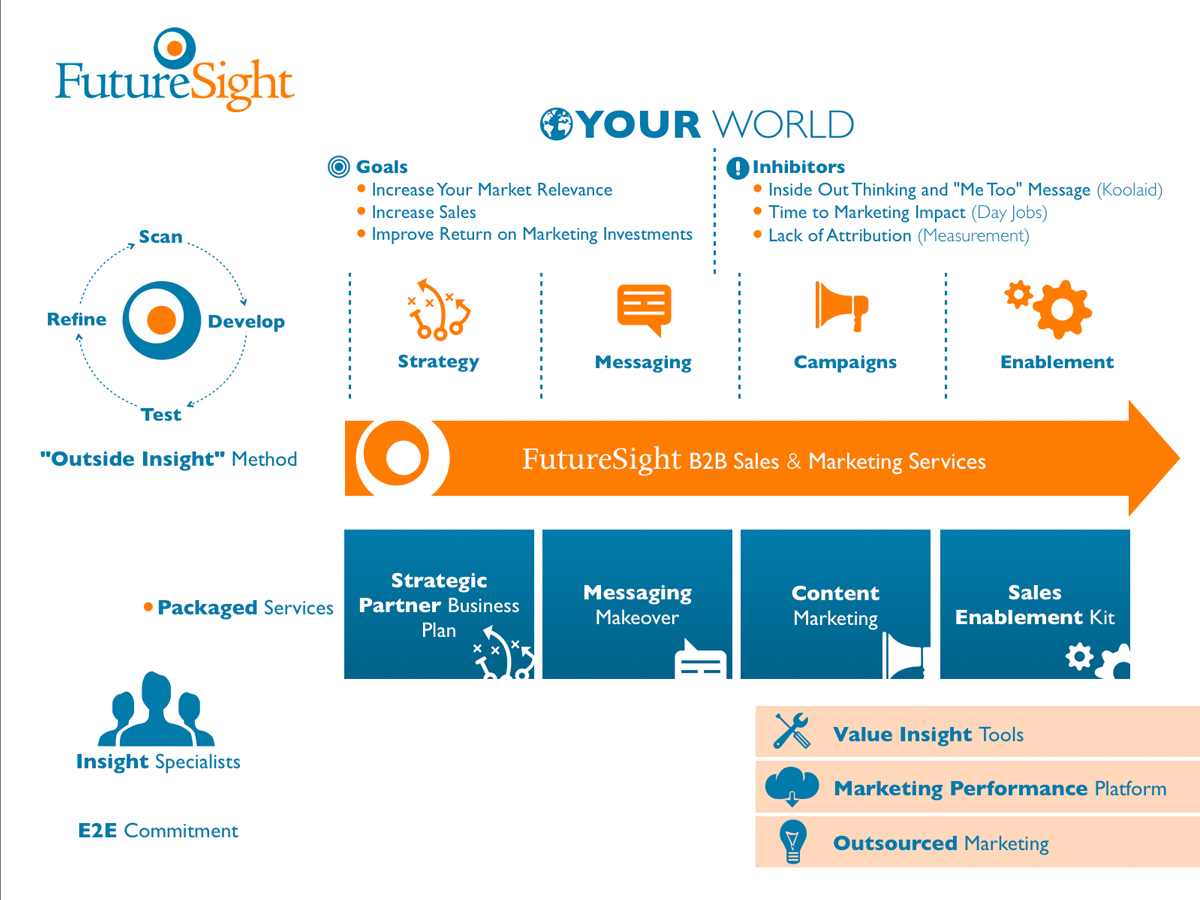 FutureSight

YOUR WORLD

Goals
• Increase Your Market Relevance
• Increase Sales
• Improve Return on Marketing Investments

Inhibitors
• Inside Out Thinking and "Me Too" Message (Koolaid)
• Time to Marketing Impact (Day Jobs)
• Lack of Attribution (Measurement)

Scan
Develop
Test
Refine

"Outside Insight" Method

Strategy
Messaging
Campaigns
Enablement

FutureSight B2B Sales & Marketing Services

• Packaged Services

Strategic Partner Business Plan

Messaging Makeover

Content Marketing

Sales Enablement Kit

Insight Specialists

E2E Commitment

Value Insight Tools

Marketing Performance Platform

Outsourced Marketing